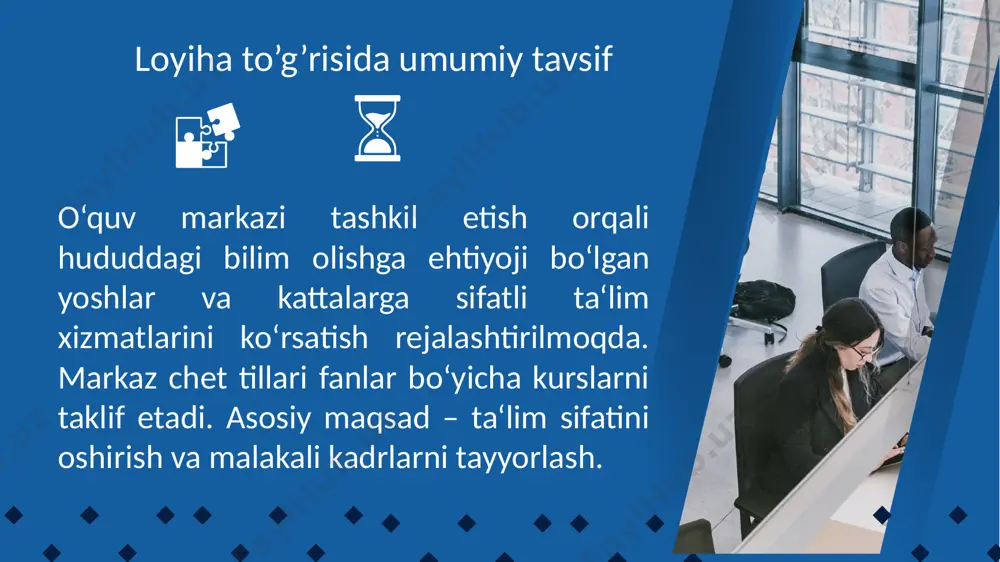 Loyiha to’g’risida umumiy tavsif

O‘quv markazi tashkil etish orqali hududdagi bilim olishga ehtiyoji bo‘lgan yoshlar va kattalarga sifatli ta‘lim xizmatlarini ko‘rsatish rejalashtirilmoqda. Markaz chet tillari fanlar bo‘yicha kurslarni taklif etadi. Asosiy maqsad – ta‘lim sifatini oshirish va malakali kadrlarni tayyorlash.